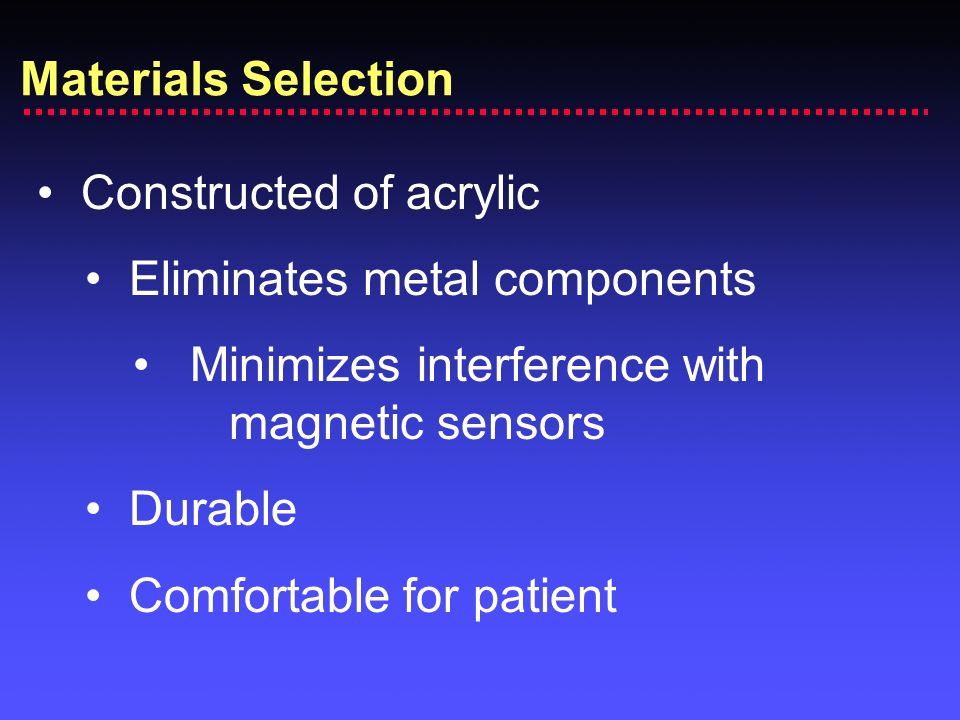 Materials Selection

• Constructed of acrylic

• Eliminates metal components

• Minimizes interference with magnetic sensors

• Durable

• Comfortable for patient